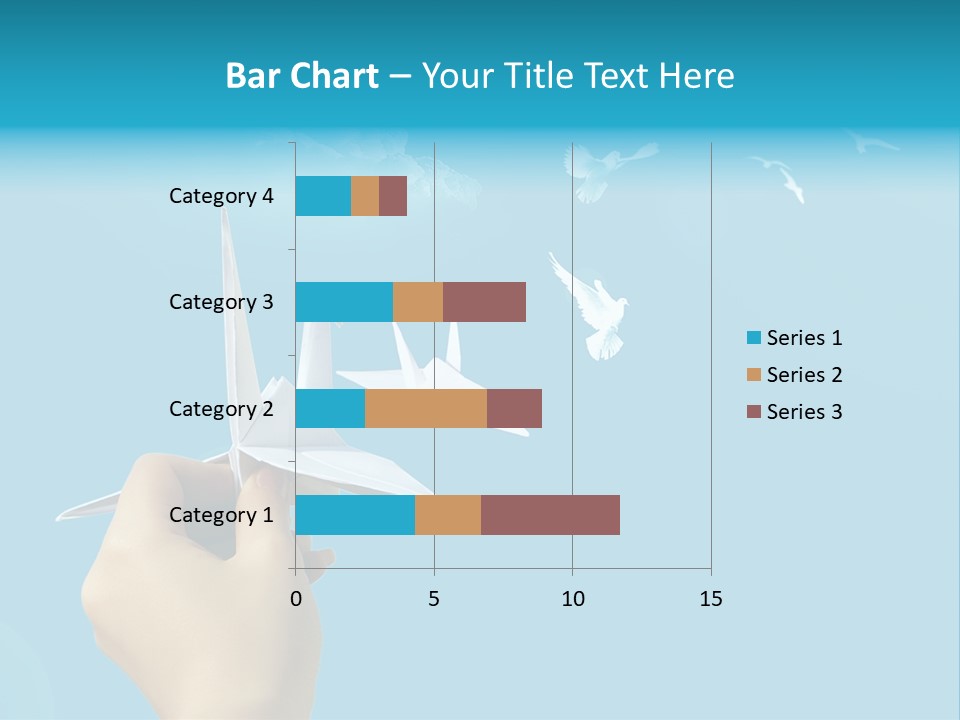 Bar Chart – Your Title Text Here

Category 4
Category 3
Category 2
Category 1

0
5
10
15

Series 1
Series 2
Series 3